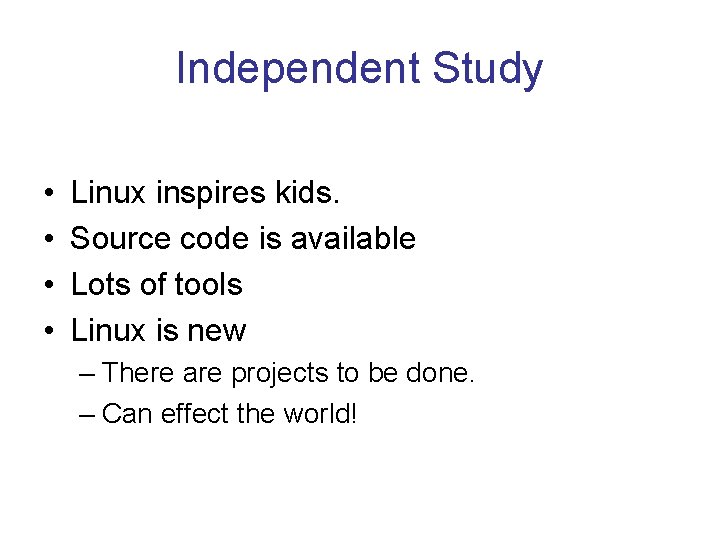 Independent Study

• Linux inspires kids.
• Source code is available
• Lots of tools
• Linux is new
– There are projects to be done.
– Can effect the world!